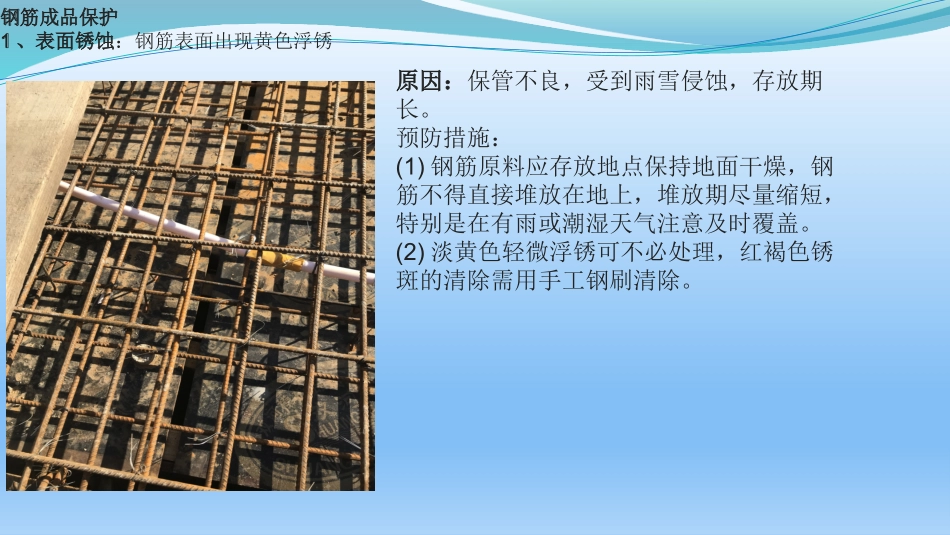 钢筋成品保护
1、表面锈蚀：钢筋表面出现黄色浮锈

原因：保管不良，受到雨雪侵蚀，存放期长。
预防措施：
(1) 钢筋原料应存放地点保持地面干燥，钢筋不得直接堆放在地上，堆放期尽量缩短，特别是在有雨或潮湿天气注意及时覆盖。
(2) 淡黄色轻微浮锈可不必处理，红褐色锈斑的清除需用手工钢刷清除。